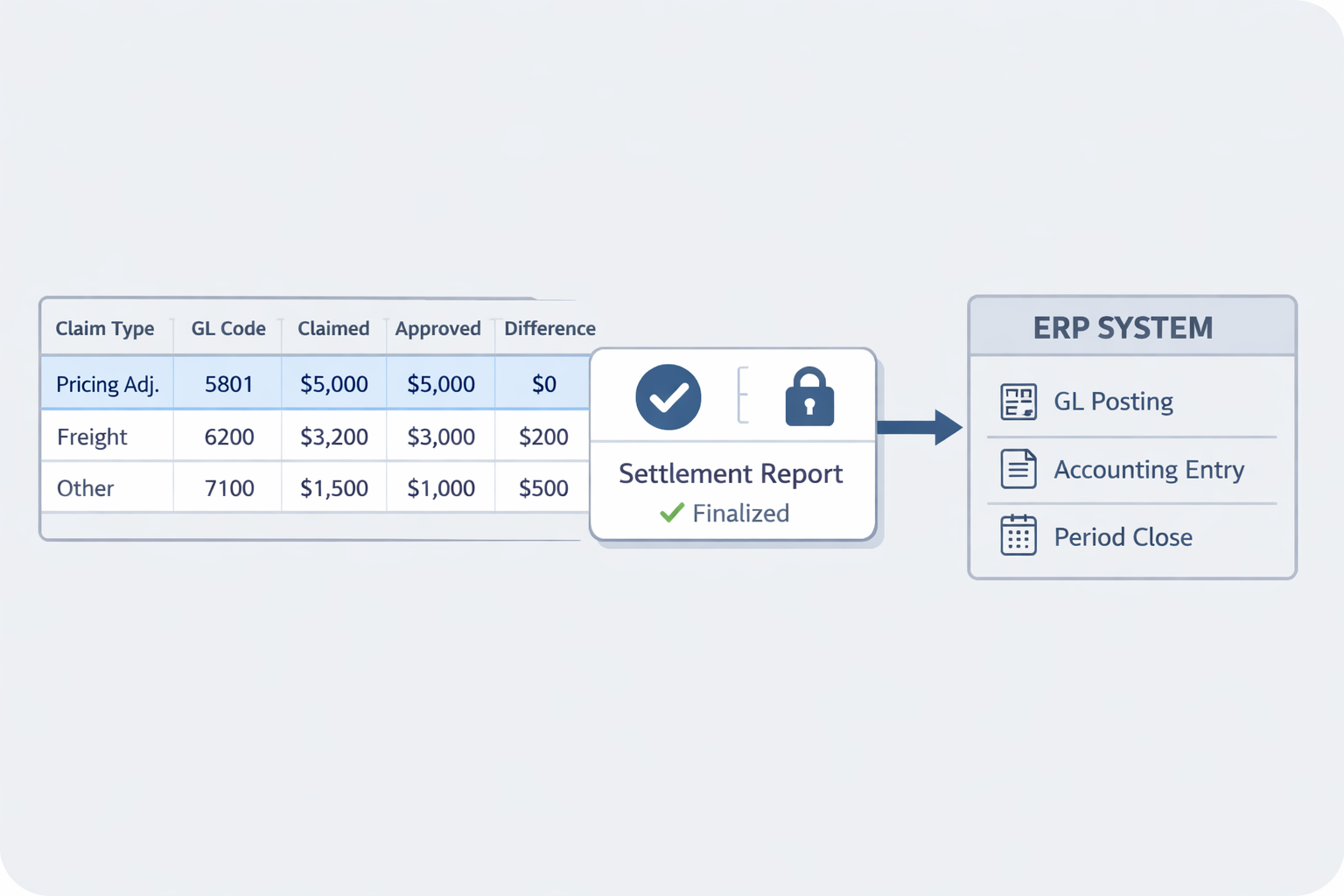 | Claim Type | GL Code | Claimed | Approved | Difference |
|---|---|---|---|---|
| Pricing Adj. | 5801 | \$5,000 | \$5,000 | \$0 |
| Freight | 6200 | \$3,200 | \$3,000 | \$200 |
| Other | 7100 | \$1,500 | \$1,000 | \$500 |

Settlement Report
Finalized

ERP SYSTEM
GL Posting
Accounting Entry
Period Close